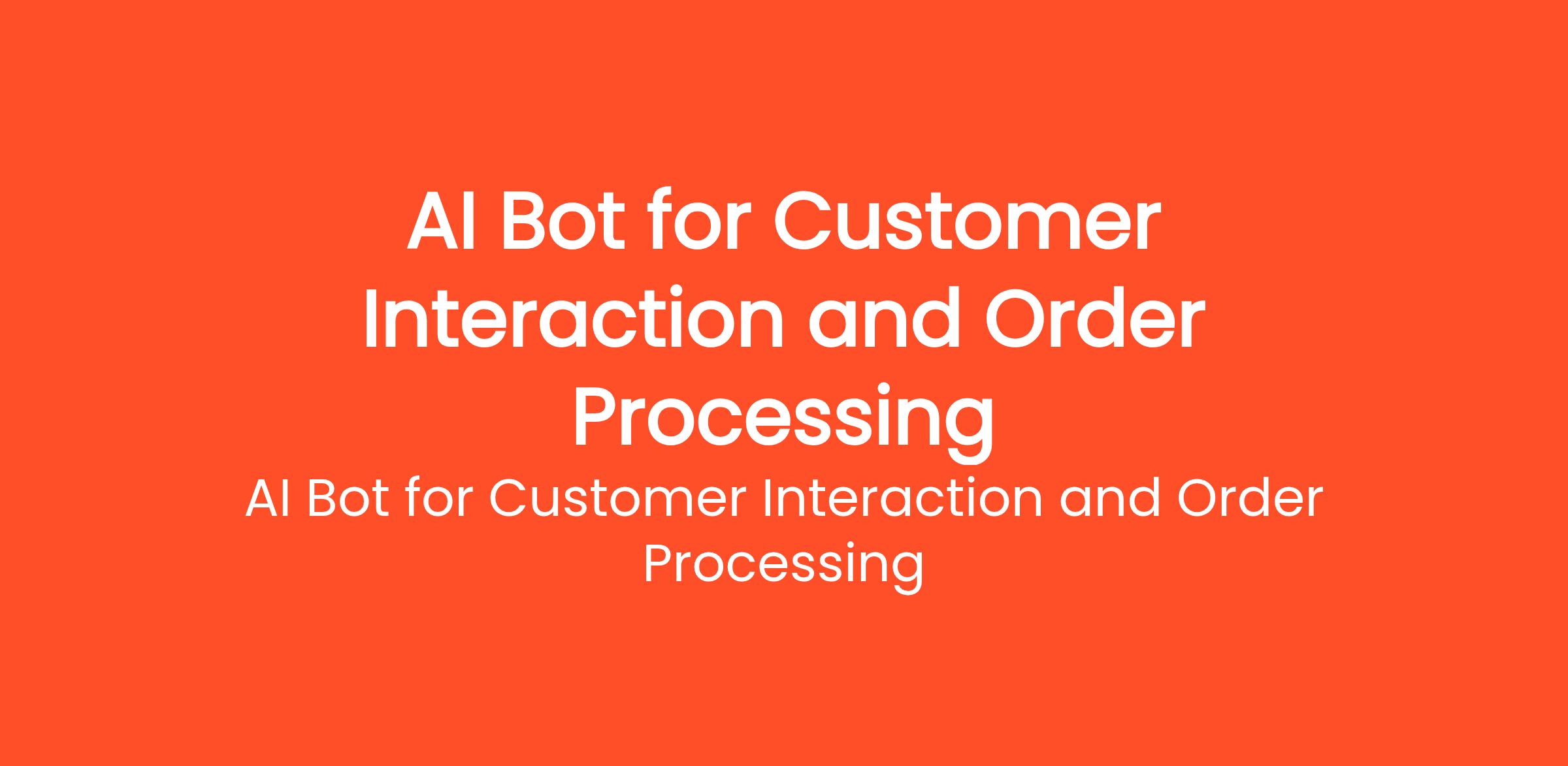 AI Bot for Customer Interaction and Order Processing

AI Bot for Customer Interaction and Order Processing